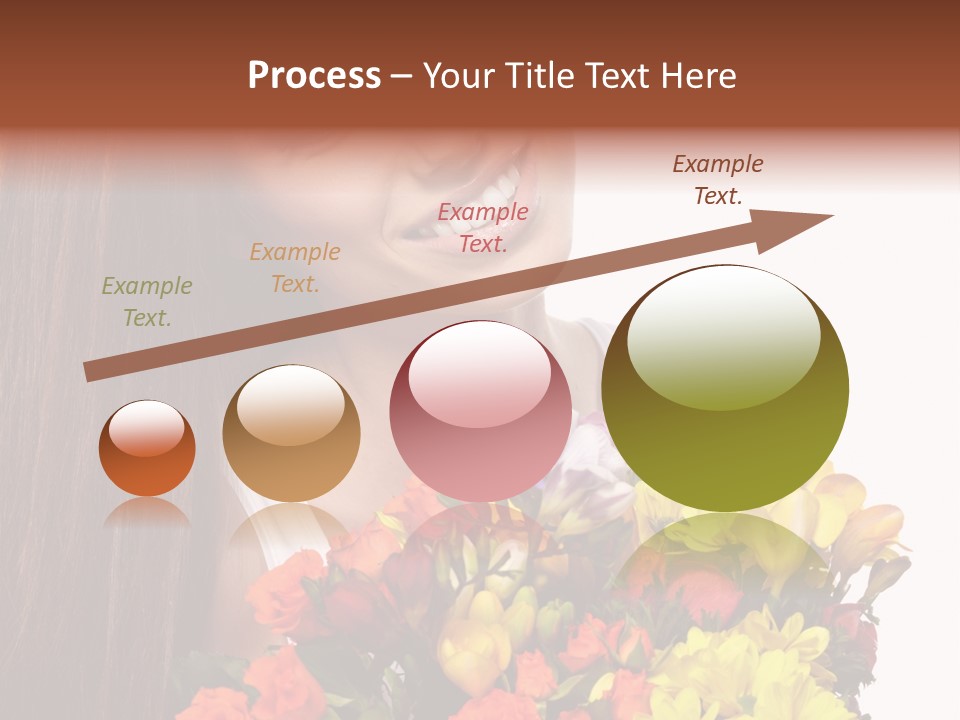 Process – Your Title Text Here

Example Text.

Example Text.

Example Text.

Example Text.